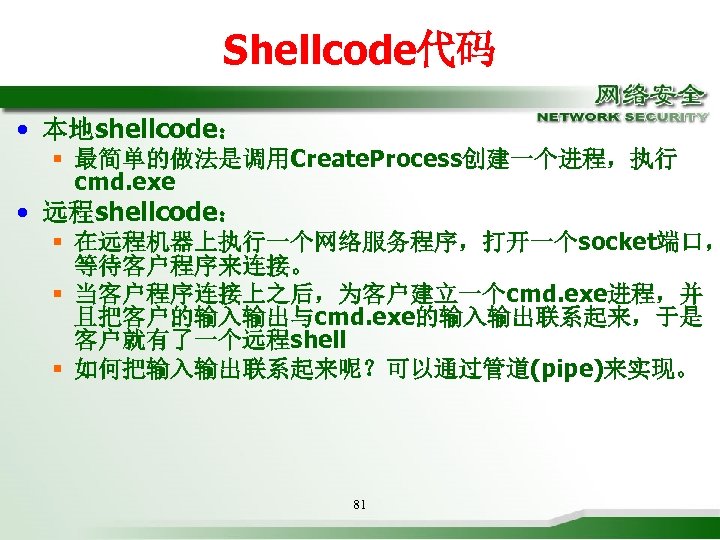 Shellcode代码

网络安全
NETWORK SECURITY

• 本地shellcode：
  ▪ 最简单的做法是调用CreateProcess创建一个进程，执行cmd.exe
• 远程shellcode：
  ▪ 在远程机器上执行一个网络服务程序，打开一个socket端口，等待客户程序来连接。
  ▪ 当客户程序连接上之后，为客户建立一个cmd.exe进程，并且把客户的输入输出与cmd.exe的输入输出联系起来，于是客户就有了一个远程shell
  ▪ 如何把输入输出联系起来呢？可以通过管道(pipe)来实现。

81